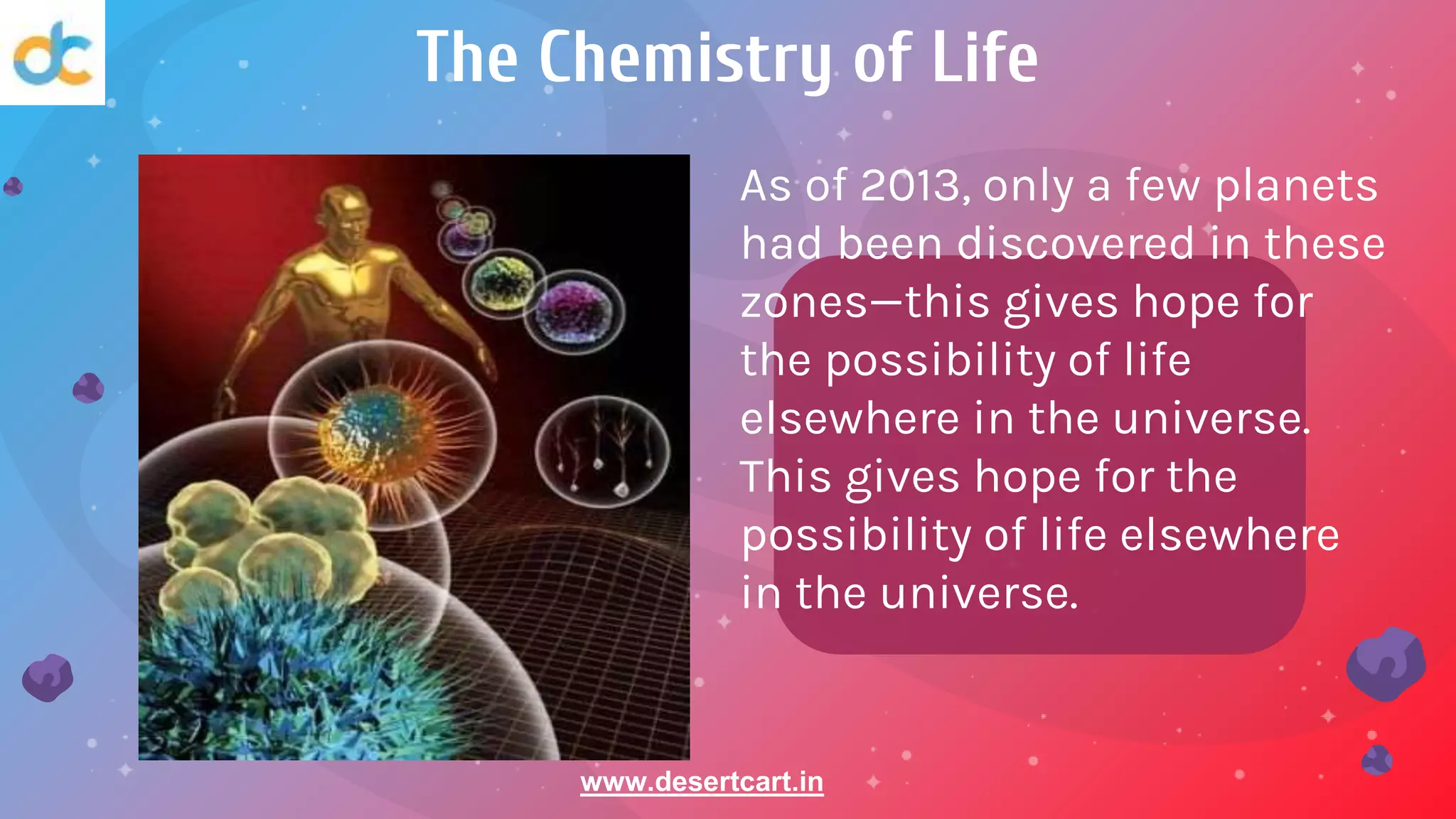 dc

The Chemistry of Life

As of 2013, only a few planets had been discovered in these zones—this gives hope for the possibility of life elsewhere in the universe. This gives hope for the possibility of life elsewhere in the universe.

www.desertcart.in